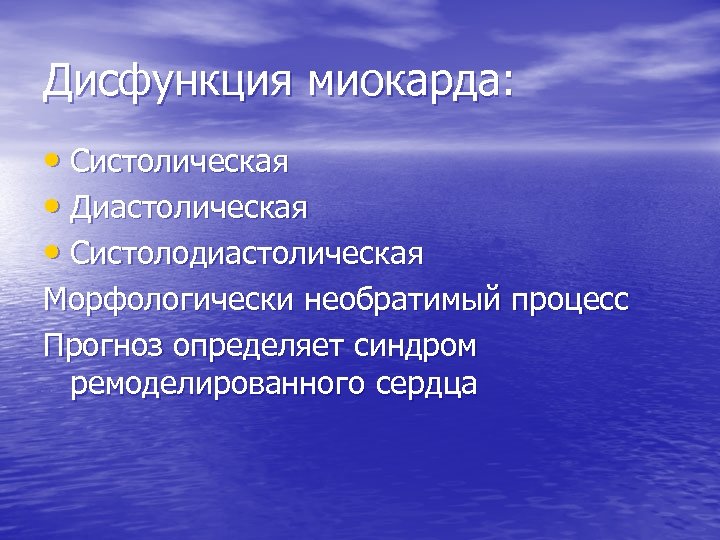 Дисфункция миокарда:

• Систолическая
• Диастолическая
• Систолодиастолическая

Морфологически необратимый процесс

Прогноз определяет синдром ремоделированного сердца